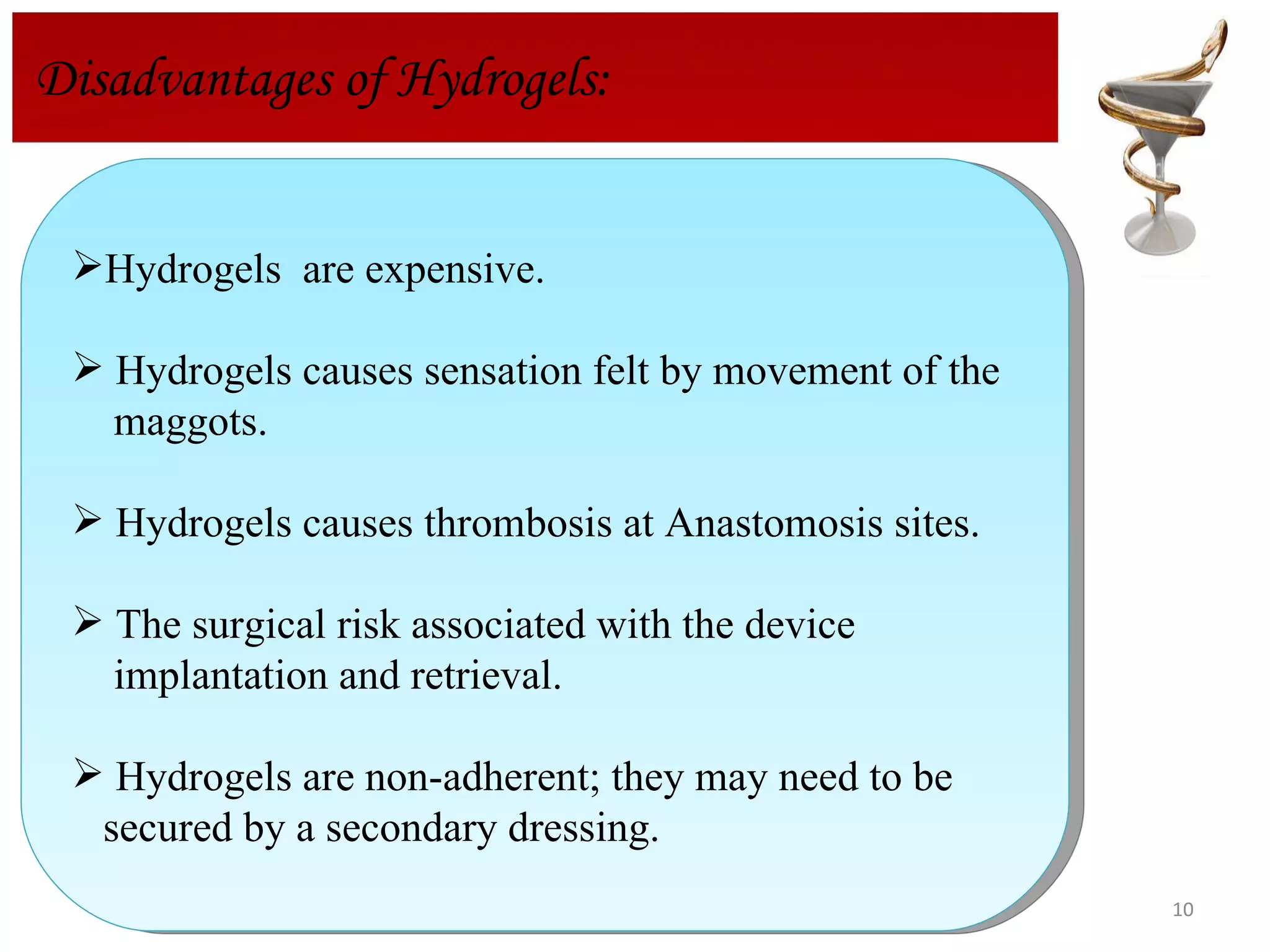 Disadvantages of Hydrogels:

➢Hydrogels are expensive.

➢ Hydrogels causes sensation felt by movement of the maggots.

➢ Hydrogels causes thrombosis at Anastomosis sites.

➢ The surgical risk associated with the device implantation and retrieval.

➢ Hydrogels are non-adherent; they may need to be secured by a secondary dressing.

10